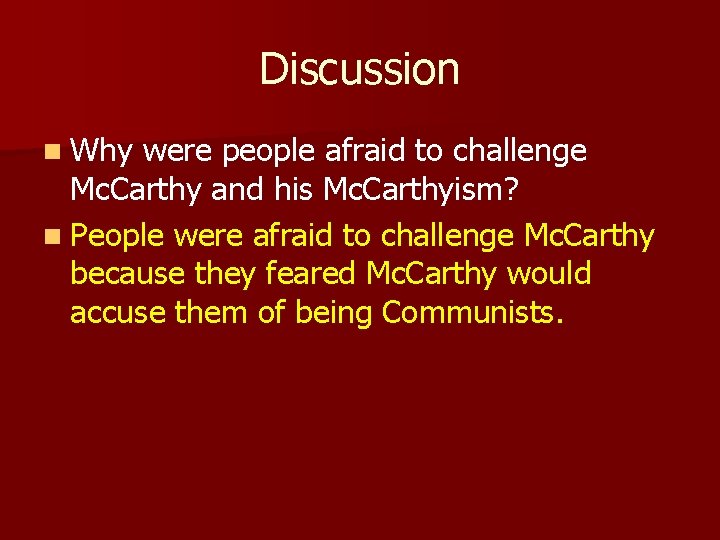 Discussion

Why were people afraid to challenge McCarthy and his McCarthyism?

People were afraid to challenge McCarthy because they feared McCarthy would accuse them of being Communists.